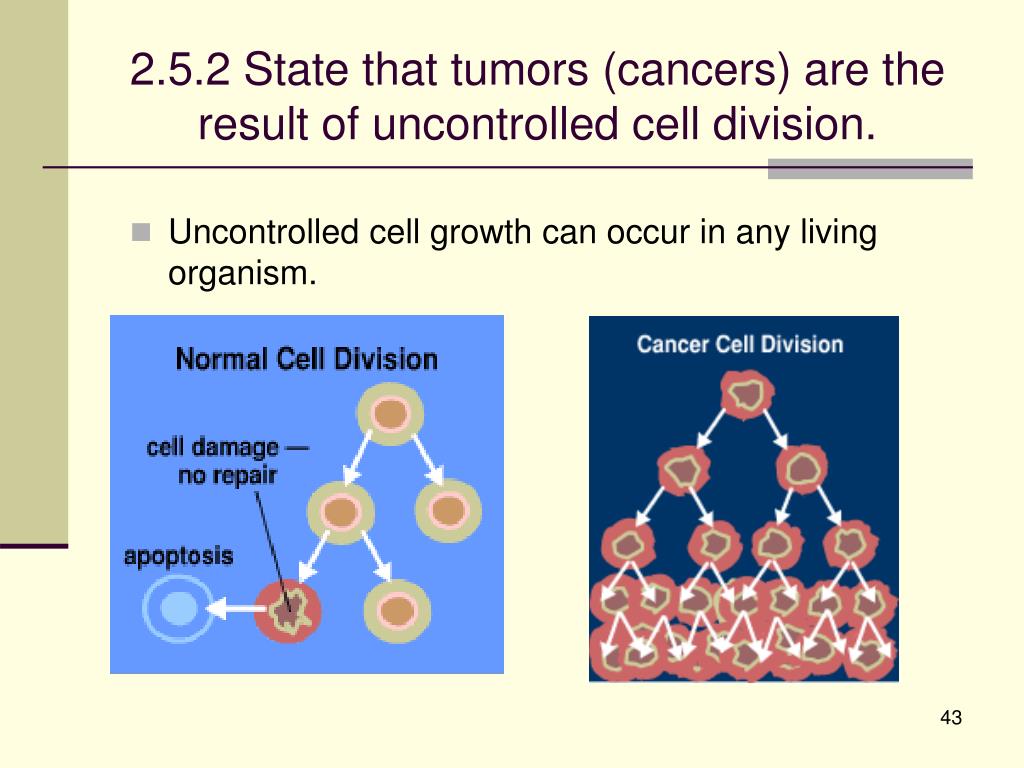 2.5.2 State that tumors (cancers) are the result of uncontrolled cell division.

Uncontrolled cell growth can occur in any living organism.

Normal Cell Division

cell damage — no repair

apoptosis

Cancer Cell Division

43